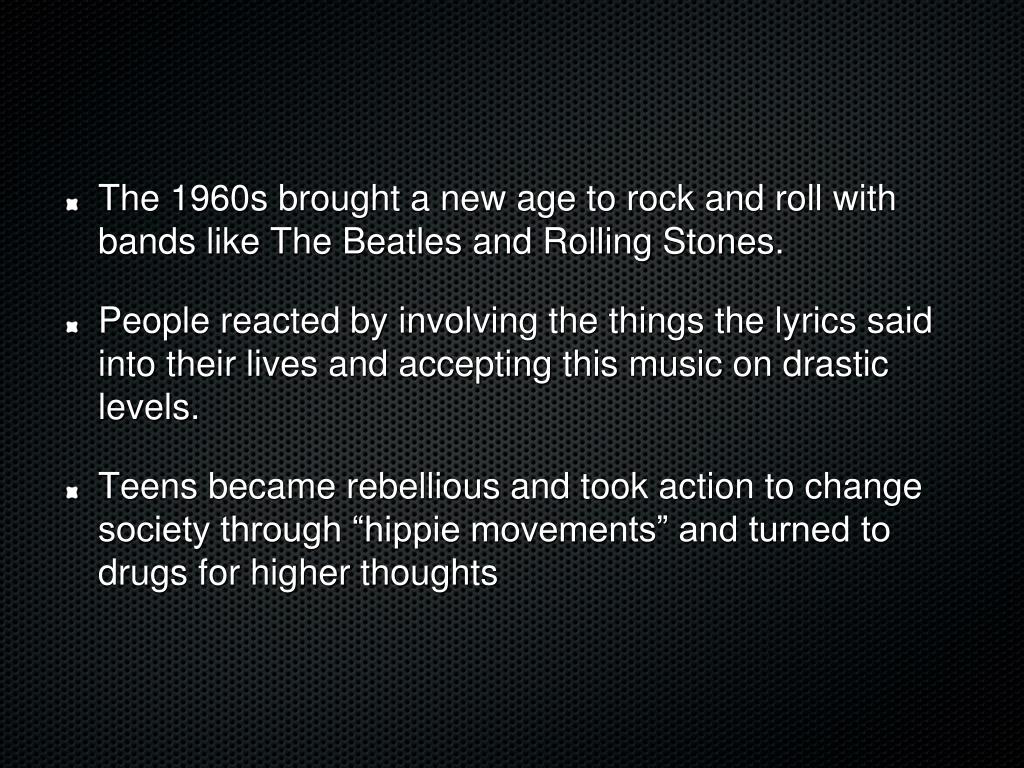 The 1960s brought a new age to rock and roll with bands like The Beatles and Rolling Stones.

People reacted by involving the things the lyrics said into their lives and accepting this music on drastic levels.

Teens became rebellious and took action to change society through “hippie movements” and turned to drugs for higher thoughts